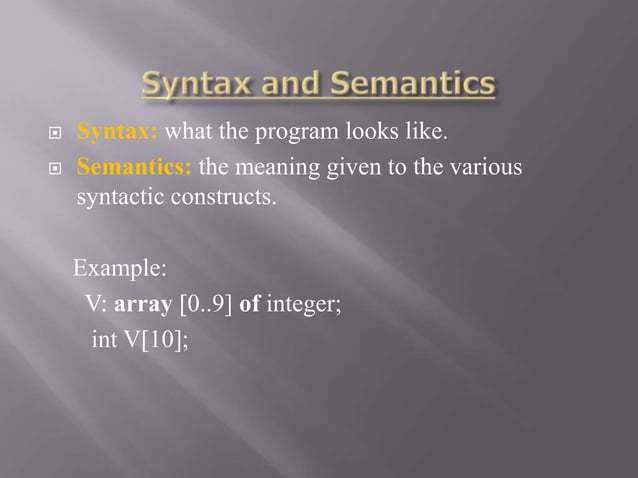 Syntax and Semantics

Syntax: what the program looks like.

Semantics: the meaning given to the various syntactic constructs.

Example:
V: array [0..9] of integer;
int V[10];